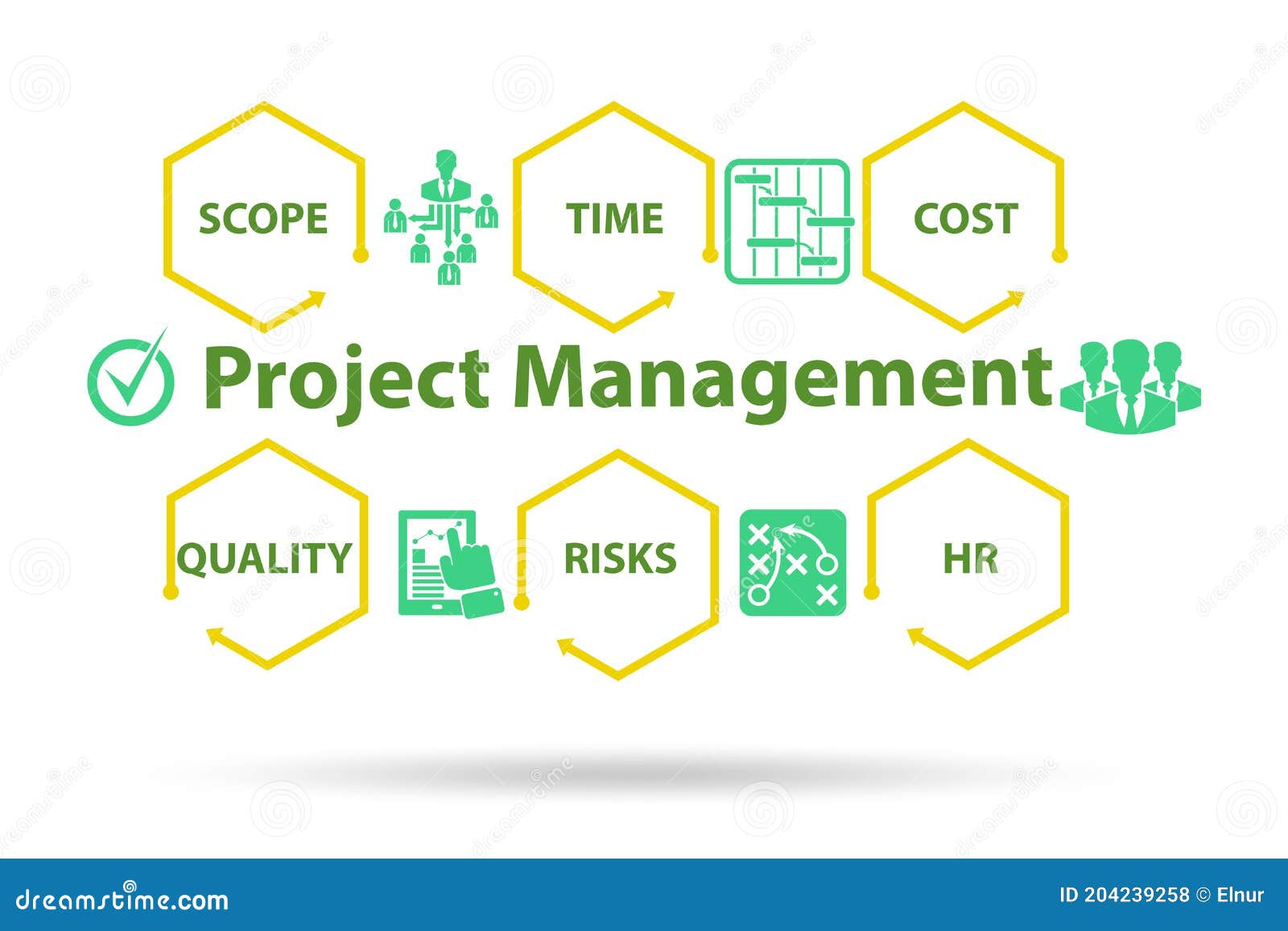 SCOPE

TIME

COST

Project Management

QUALITY

RISKS

HR

dreamstime.com

ID 204239258 © Elnur